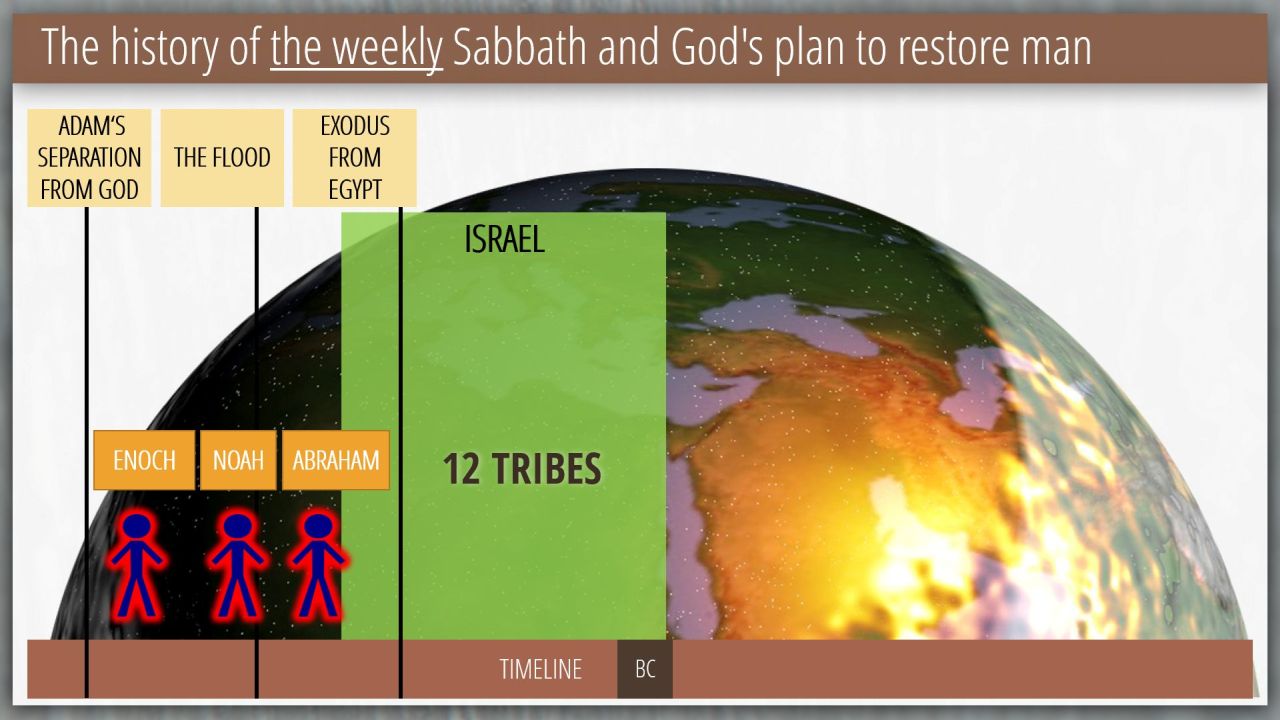 The history of the weekly Sabbath and God's plan to restore man

ADAM'S SEPARATION FROM GOD

THE FLOOD

EXODUS FROM EGYPT

ISRAEL

ENOCH

NOAH

ABRAHAM

12 TRIBES

TIMELINE

BC